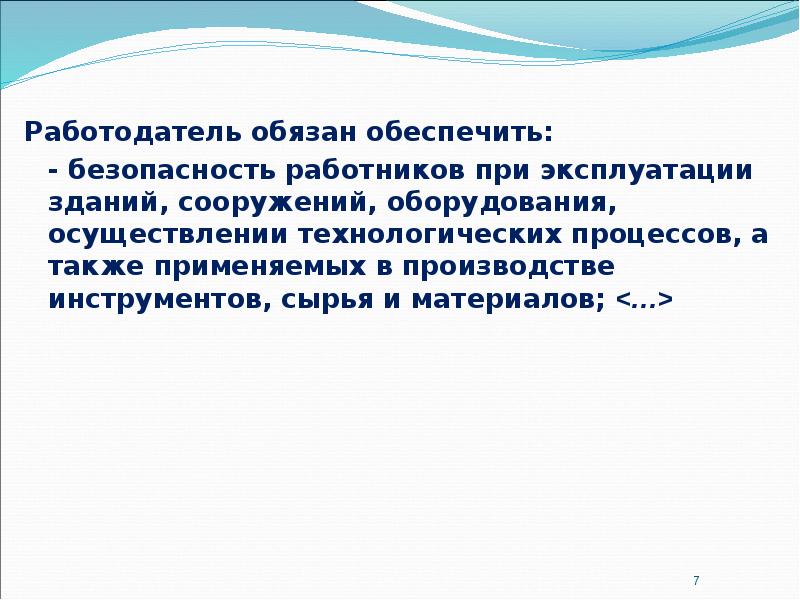 Работодатель обязан обеспечить:

- безопасность работников при эксплуатации зданий, сооружений, оборудования, осуществлении технологических процессов, а также применяемых в производстве инструментов, сырья и материалов; <…>

7